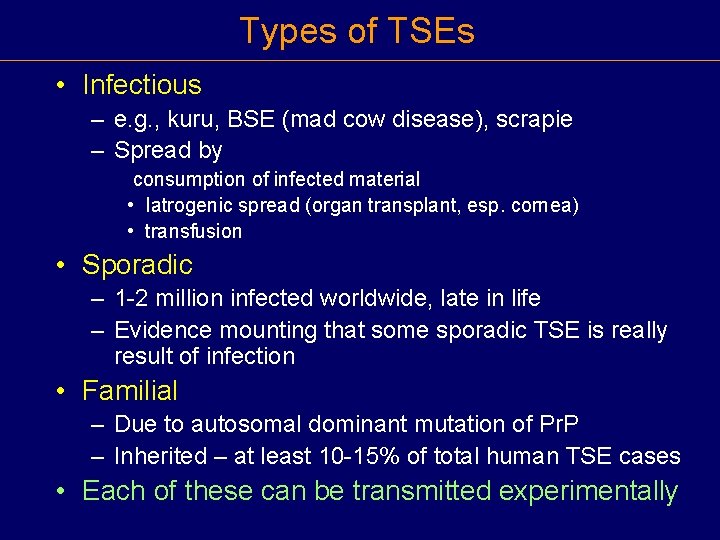 Types of TSEs

• Infectious
– e.g., kuru, BSE (mad cow disease), scrapie
– Spread by
consumption of infected material
• Iatrogenic spread (organ transplant, esp. cornea)
• transfusion

• Sporadic
– 1-2 million infected worldwide, late in life
– Evidence mounting that some sporadic TSE is really result of infection

• Familial
– Due to autosomal dominant mutation of PrP
– Inherited – at least 10-15% of total human TSE cases

• Each of these can be transmitted experimentally